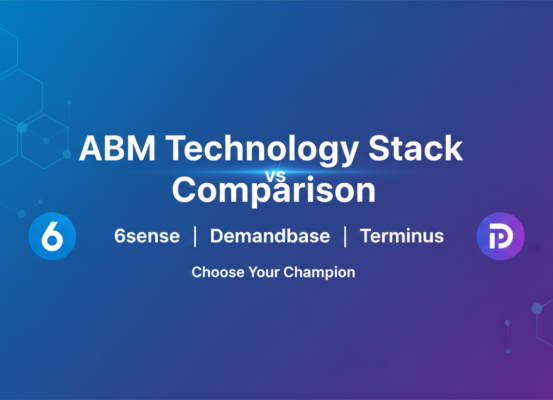 ABM Technology Stack
vs
Comparison

6

6sense | Demandbase | Terminus

Choose Your Champion